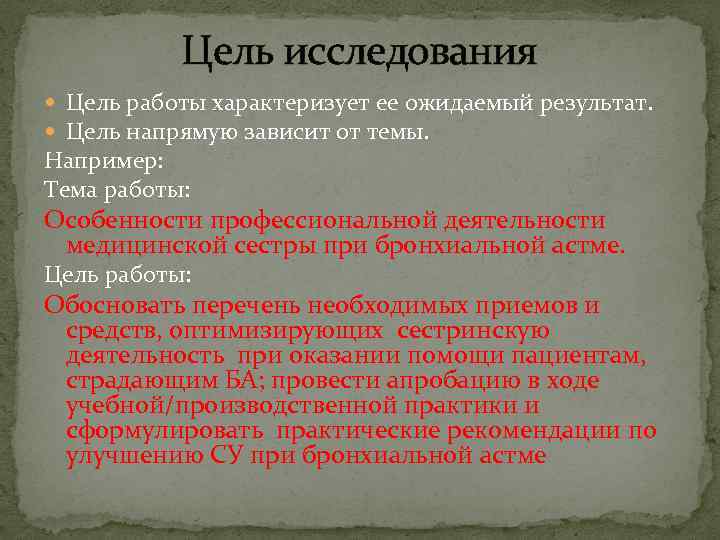 Цель исследования

Цель работы характеризует ее ожидаемый результат.
Цель напрямую зависит от темы.

Например:

Тема работы:

Особенности профессиональной деятельности медицинской сестры при бронхиальной астме.

Цель работы:

Обосновать перечень необходимых приемов и средств, оптимизирующих сестринскую деятельность при оказании помощи пациентам, страдающим БА; провести апробацию в ходе учебной/производственной практики и сформулировать практические рекомендации по улучшению СУ при бронхиальной астме